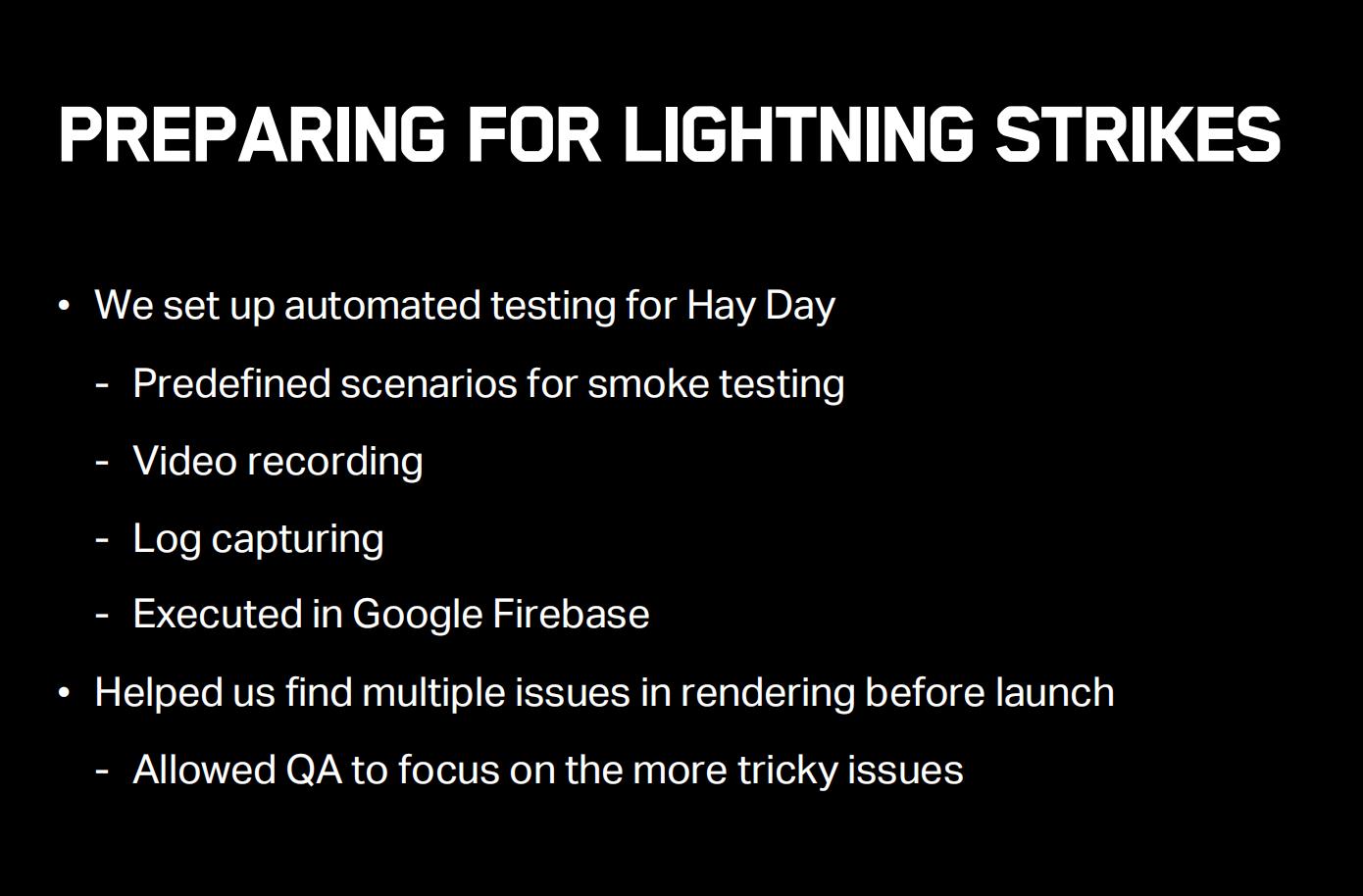 PREPARING FOR LIGHTNING STRIKES

• We set up automated testing for Hay Day

- Predefined scenarios for smoke testing

- Video recording

- Log capturing

- Executed in Google Firebase

• Helped us find multiple issues in rendering before launch

- Allowed QA to focus on the more tricky issues